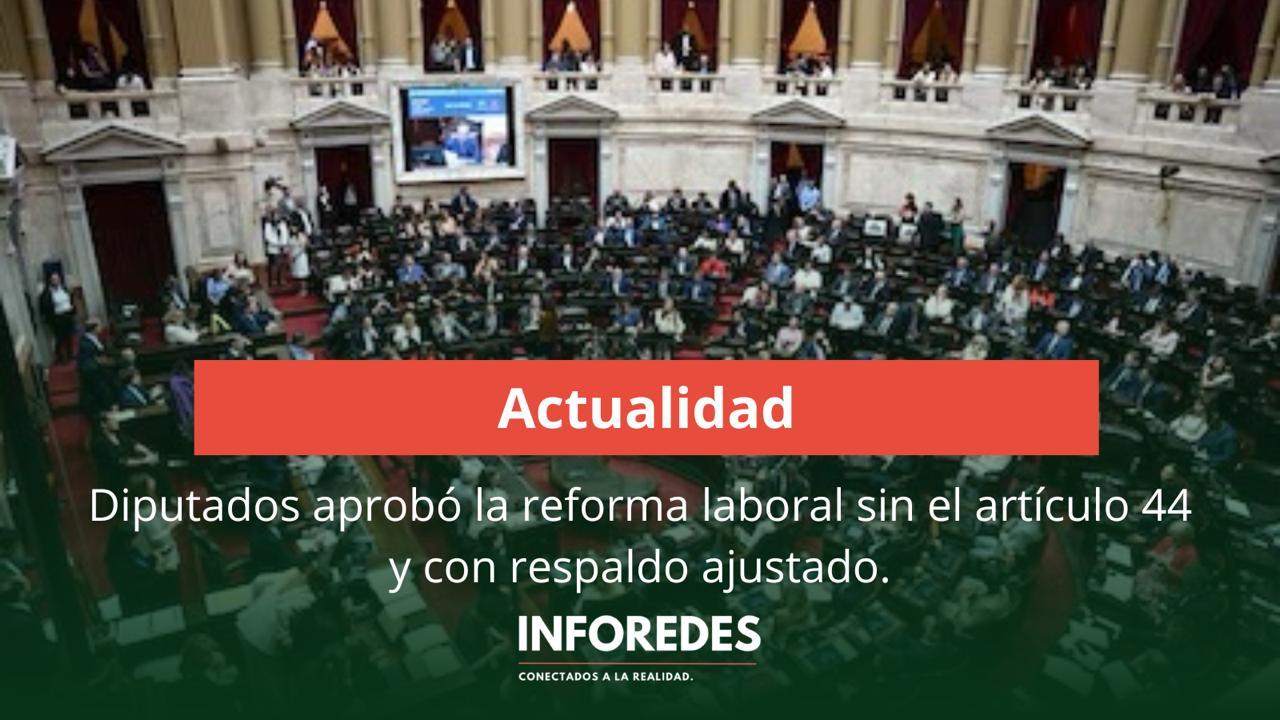 Actualidad

Diputados aprobó la reforma laboral sin el artículo 44 y con respaldo ajustado.

INFOREDES

CONECTADOS A LA REALIDAD.